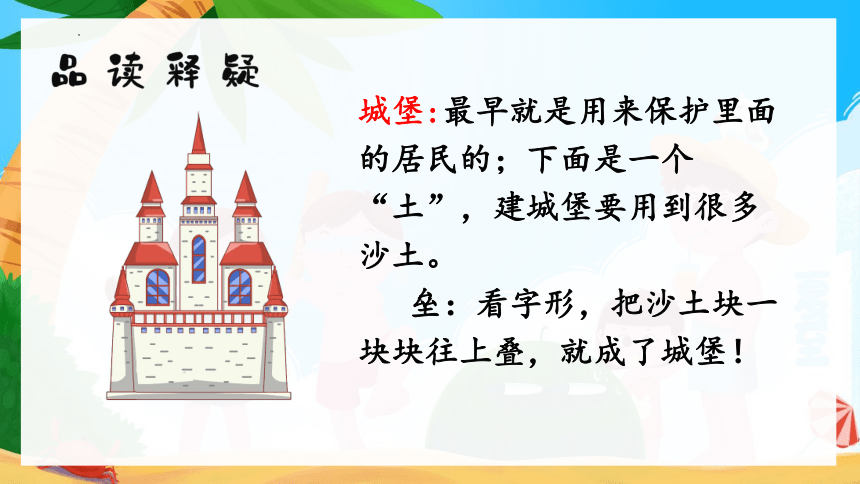 品读释疑

城堡:最早就是用来保护里面的居民的;下面是一个“土”,建城堡要用到很多沙土。

垒:看字形,把沙土块一块块往上叠,就成了城堡!